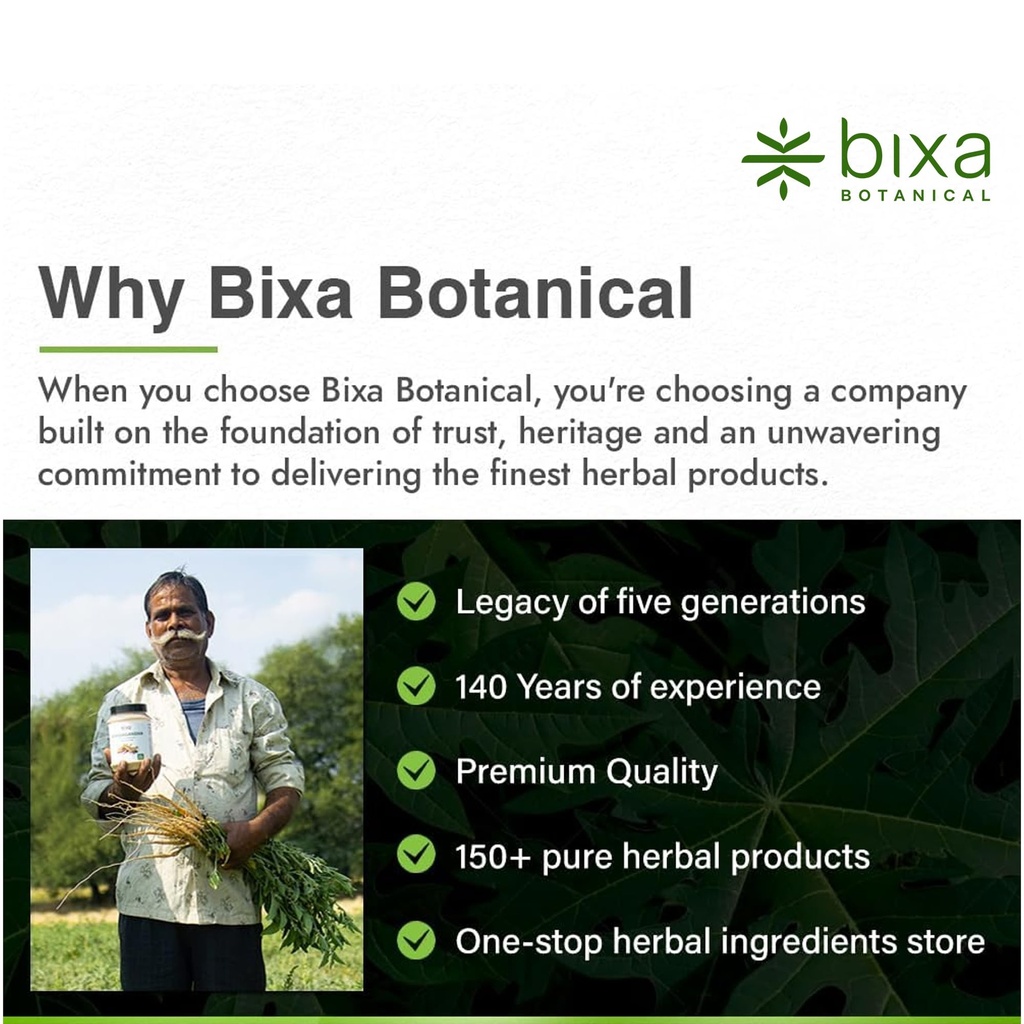 bixa
BOTANICAL

Why Bixa Botanical

When you choose Bixa Botanical, you're choosing a company built on the foundation of trust, heritage and an unwavering commitment to delivering the finest herbal products.

Legacy of five generations

140 Years of experience

Premium Quality

150+ pure herbal products

One-stop herbal ingredients store